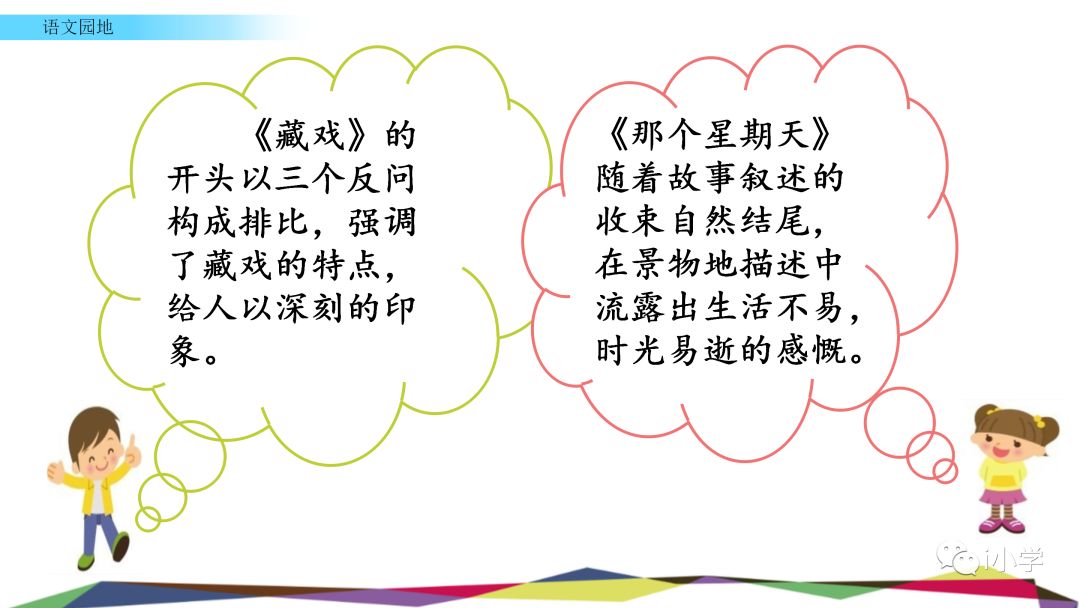 语文园地

《藏戏》的开头以三个反问构成排比，强调了藏戏的特点，给人以深刻的印象。

《那个星期天》随着故事叙述的收束自然结尾，在景物地描述中流露出生活不易，时光易逝的感慨。

i小学